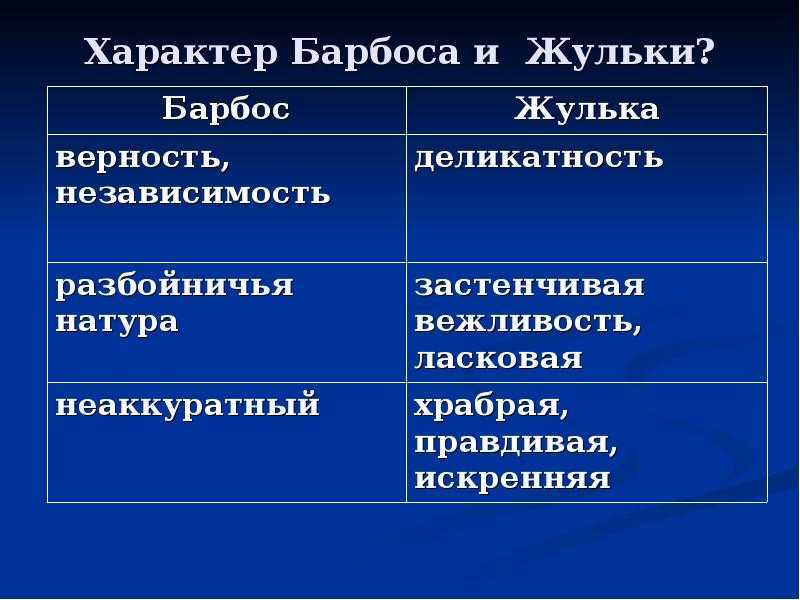 Характер Барбоса и Жульки?

| Барбос | Жулька |
|---|---|
| верность, независимость | деликатность |
| разбойничья натура | застенчивая вежливость, ласковая |
| неаккуратный | храбрая, правдивая, искренняя |